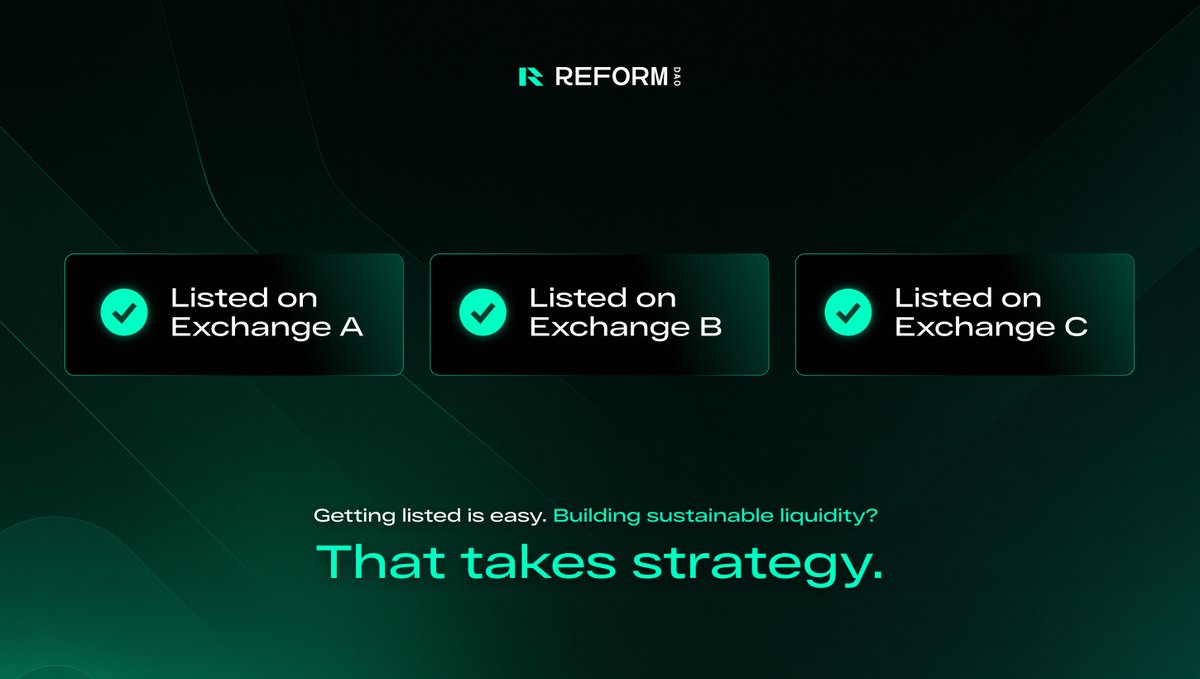 REFORM DAO

Listed on Exchange A

Listed on Exchange B

Listed on Exchange C

Getting listed is easy. Building sustainable liquidity?

That takes strategy.